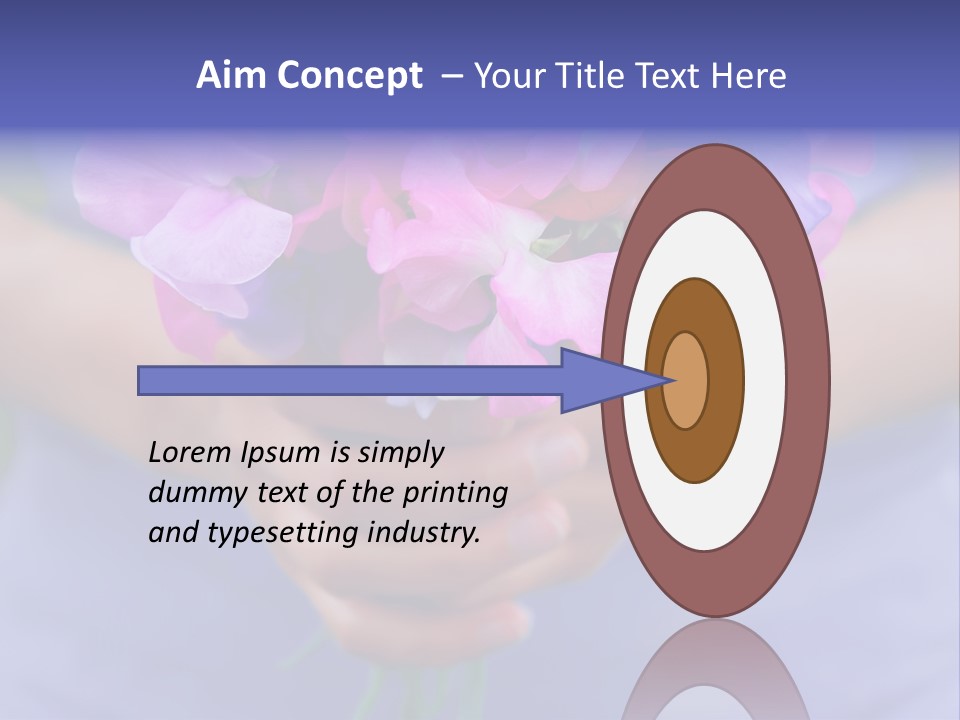 Aim Concept – Your Title Text Here

Lorem Ipsum is simply dummy text of the printing and typesetting industry.